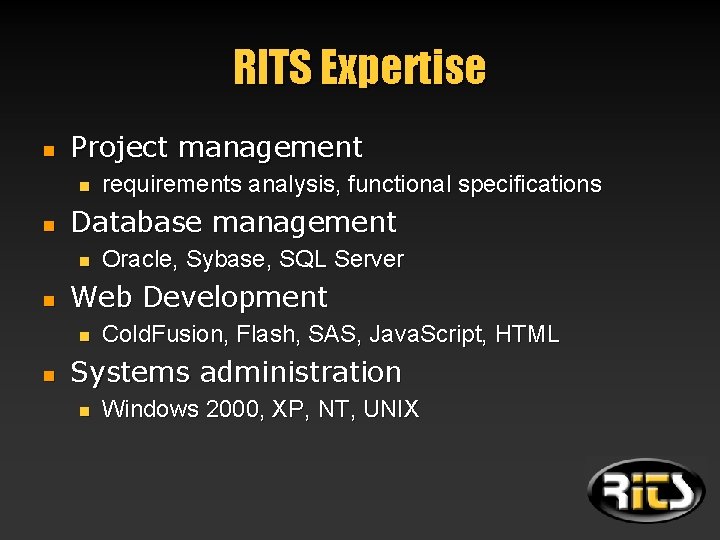 RITS Expertise

- Project management
  - requirements analysis, functional specifications
- Database management
  - Oracle, Sybase, SQL Server
- Web Development
  - ColdFusion, Flash, SAS, JavaScript, HTML
- Systems administration
  - Windows 2000, XP, NT, UNIX

RITS